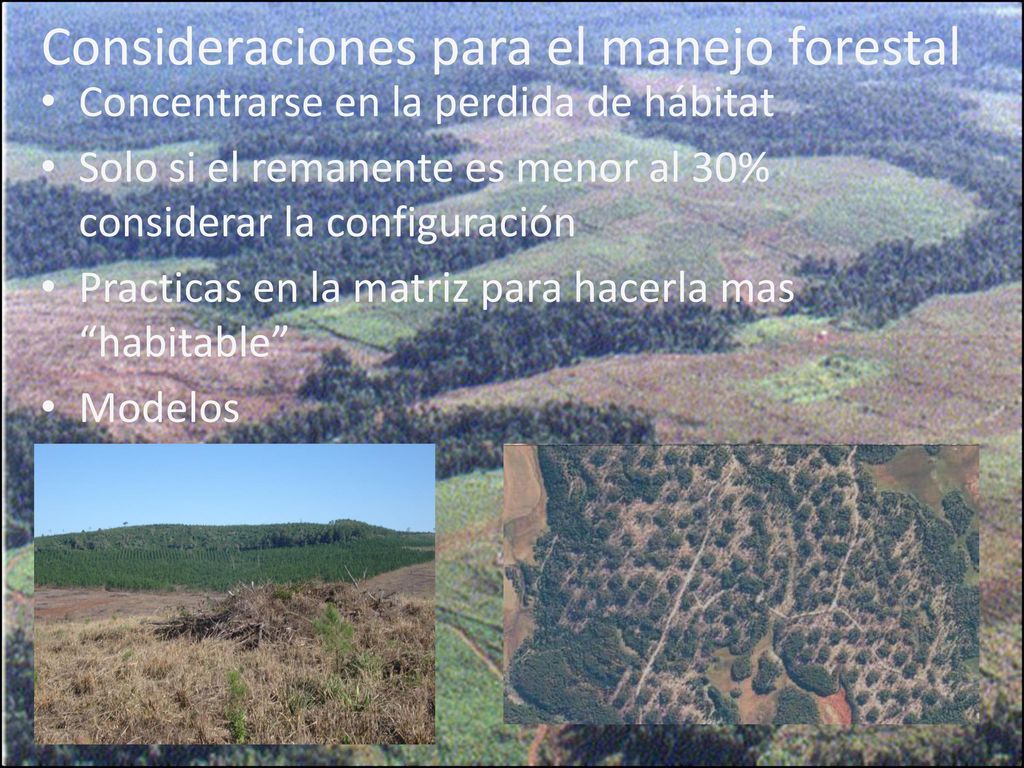 Consideraciones para el manejo forestal

• Concentrarse en la perdida de hábitat
• Solo si el remanente es menor al 30% considerar la configuración
• Practicas en la matriz para hacerla mas “habitable”
• Modelos